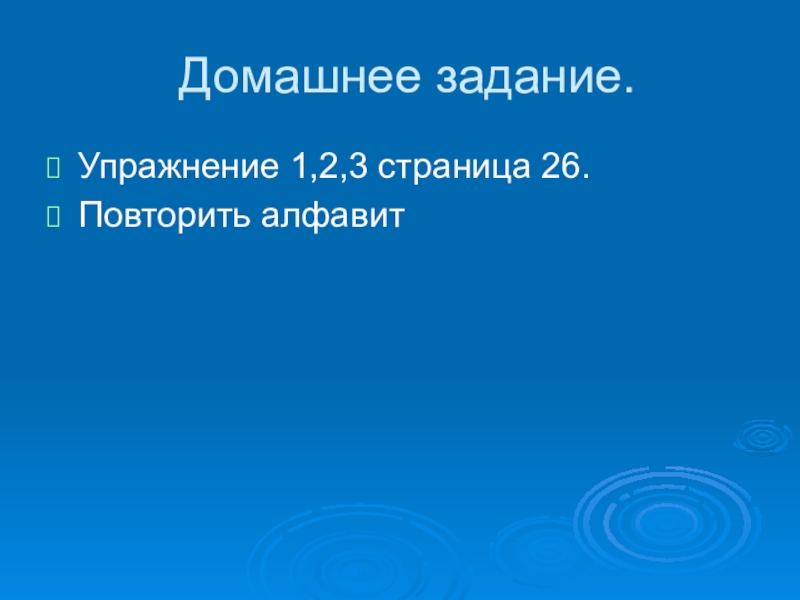 Домашнее задание.

Упражнение 1,2,3 страница 26.

Повторить алфавит